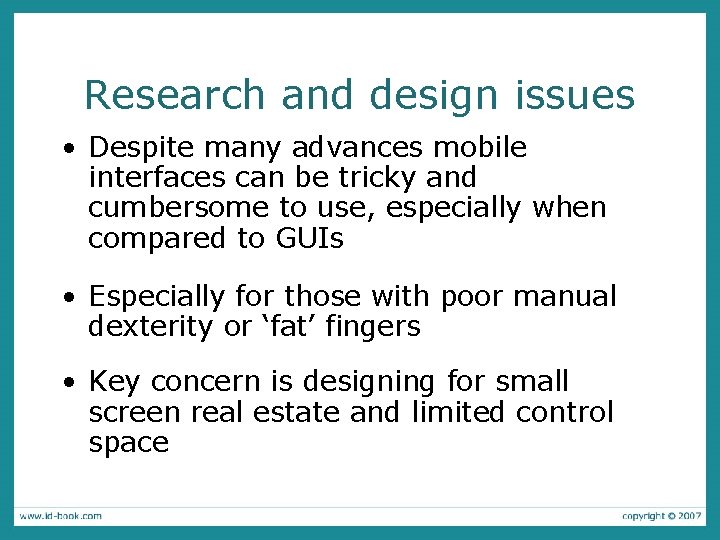 Research and design issues

• Despite many advances mobile interfaces can be tricky and cumbersome to use, especially when compared to GUIs

• Especially for those with poor manual dexterity or ‘fat’ fingers

• Key concern is designing for small screen real estate and limited control space

www.id-book.com

copyright © 2007